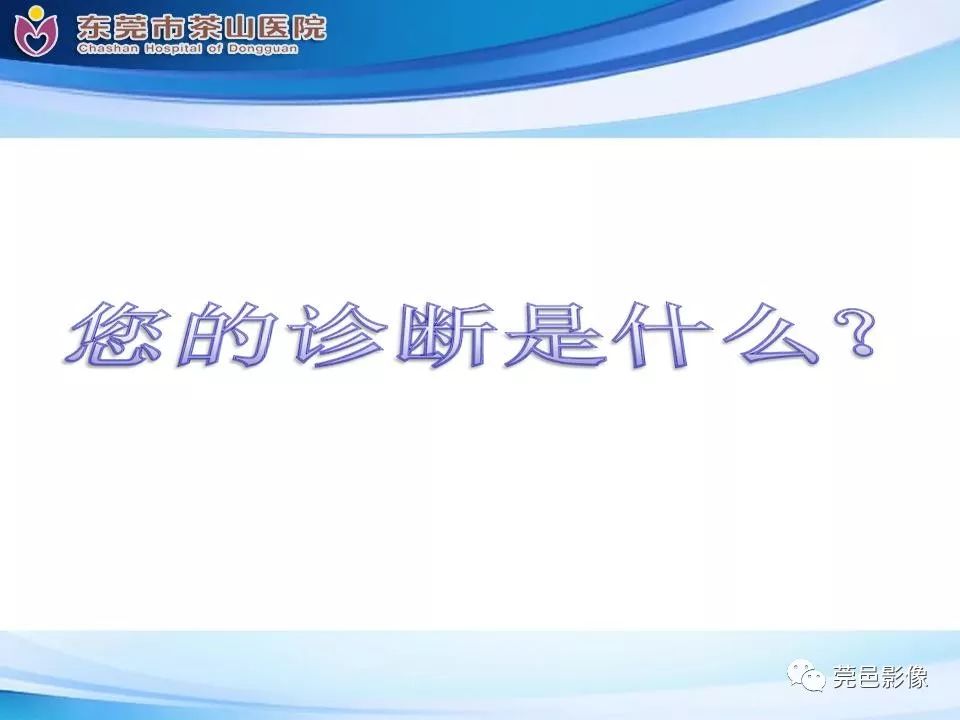 东莞市茶山医院
Chashan Hospital of Dongguan

您的诊断是什么？

莞邑影像